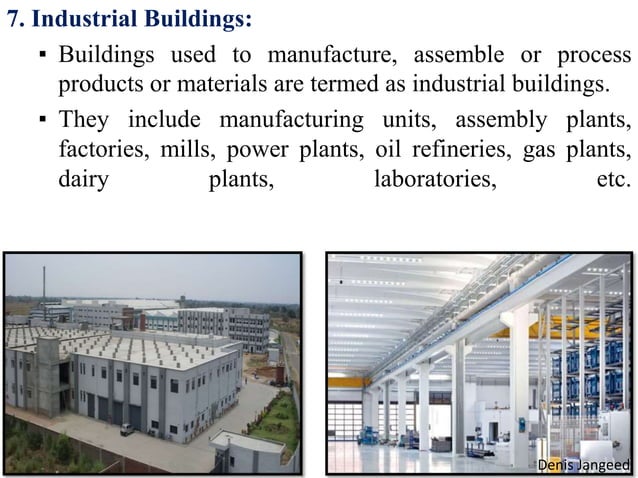 7. Industrial Buildings:

▪ Buildings used to manufacture, assemble or process products or materials are termed as industrial buildings.

▪ They include manufacturing units, assembly plants, factories, mills, power plants, oil refineries, gas plants, dairy plants, laboratories, etc.

Denis Jangeed